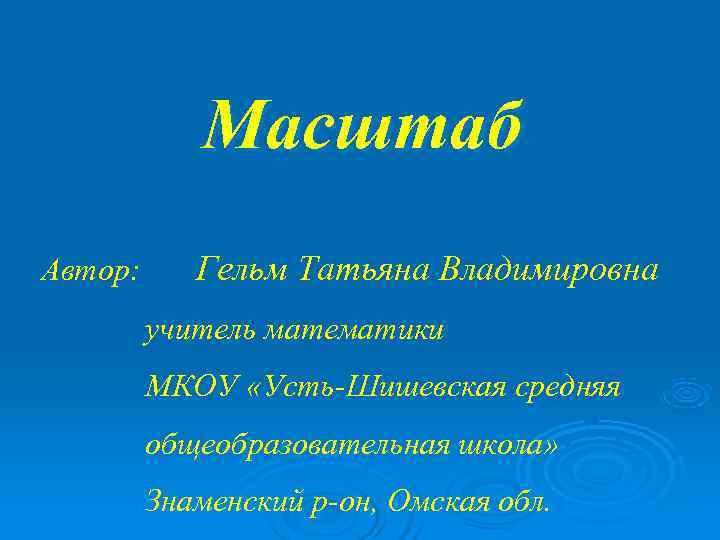 Масштаб

Автор: Гельм Татьяна Владимировна

учитель математики
МКОУ «Усть-Шишевская средняя общеобразовательная школа»
Знаменский р-он, Омская обл.